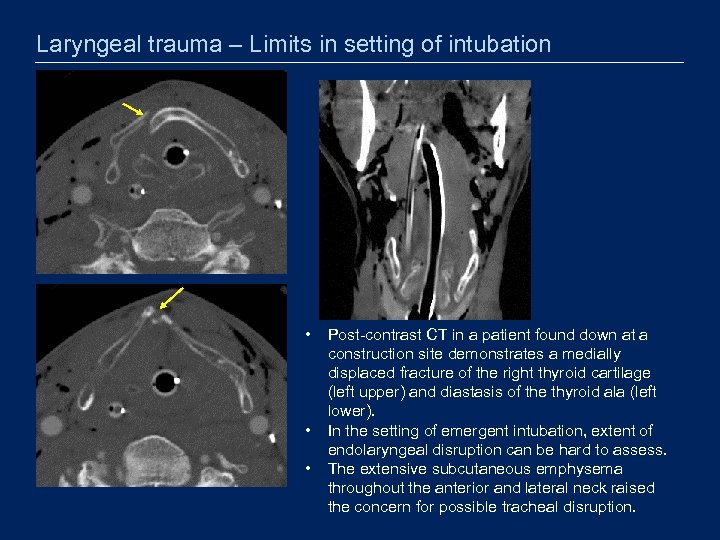 Laryngeal trauma – Limits in setting of intubation

• Post-contrast CT in a patient found down at a construction site demonstrates a medially displaced fracture of the right thyroid cartilage (left upper) and diastasis of the thyroid ala (left lower).
• In the setting of emergent intubation, extent of endolaryngeal disruption can be hard to assess.
• The extensive subcutaneous emphysema throughout the anterior and lateral neck raised the concern for possible tracheal disruption.